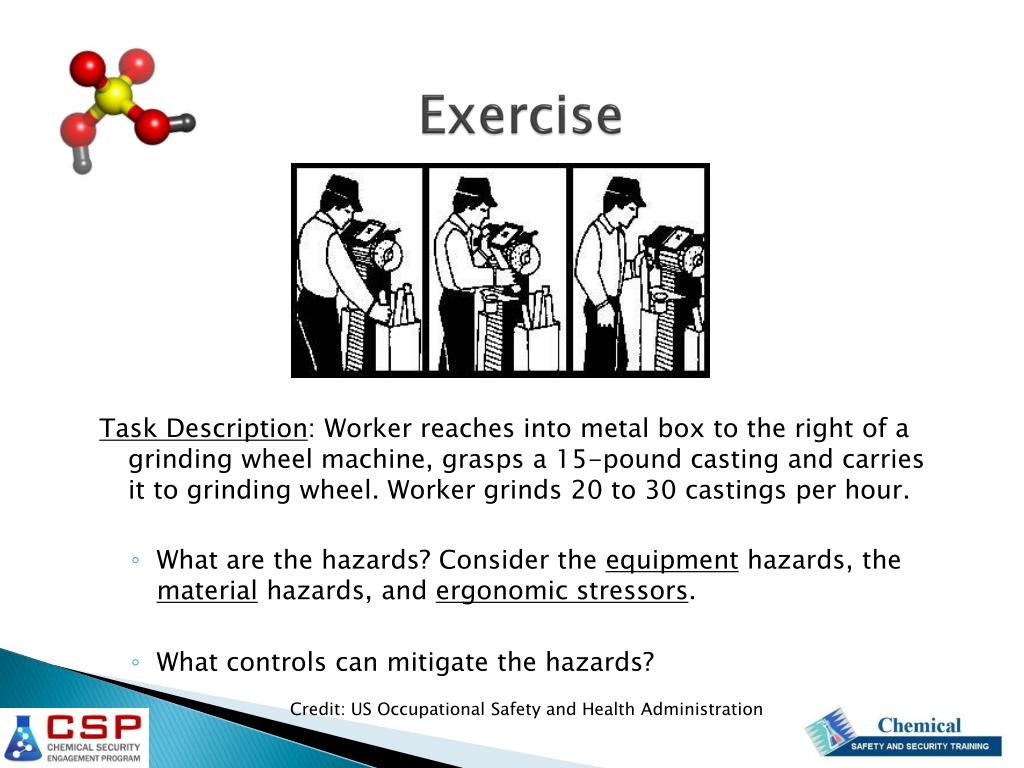 Exercise

Task Description: Worker reaches into metal box to the right of a grinding wheel machine, grasps a 15-pound casting and carries it to grinding wheel. Worker grinds 20 to 30 castings per hour.

◦ What are the hazards? Consider the equipment hazards, the material hazards, and ergonomic stressors.

◦ What controls can mitigate the hazards?

Credit: US Occupational Safety and Health Administration

CSP
CHEMICAL SECURITY ENGAGEMENT PROGRAM

Chemical
SAFETY AND SECURITY TRAINING